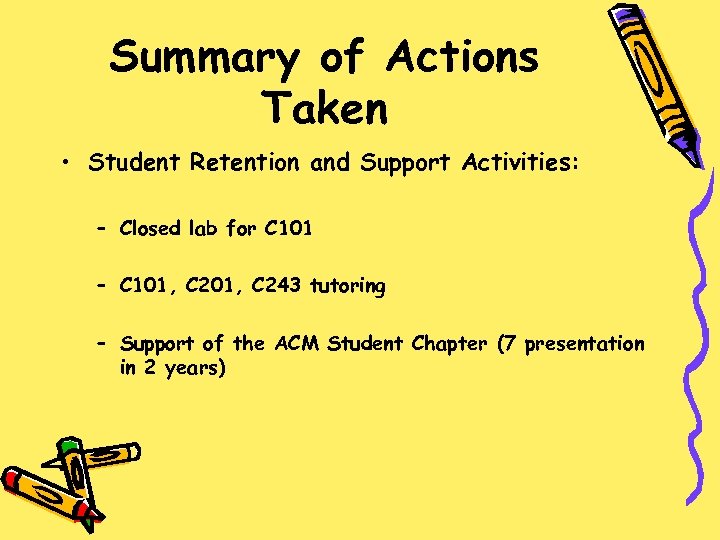 Summary of Actions Taken

• Student Retention and Support Activities:

– Closed lab for C101

– C101, C201, C243 tutoring

– Support of the ACM Student Chapter (7 presentation in 2 years)